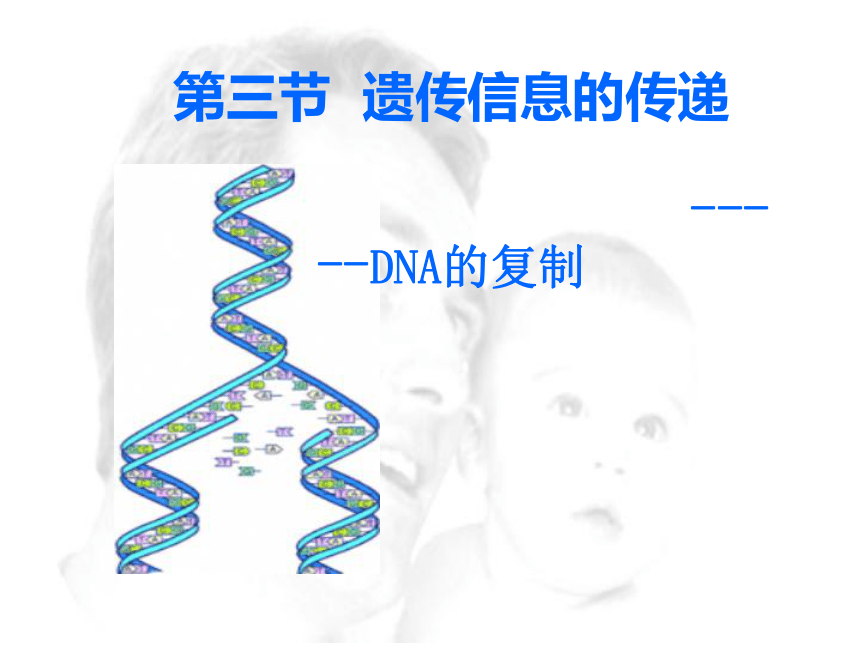 第三节 遗传信息的传递

---

--DNA的复制